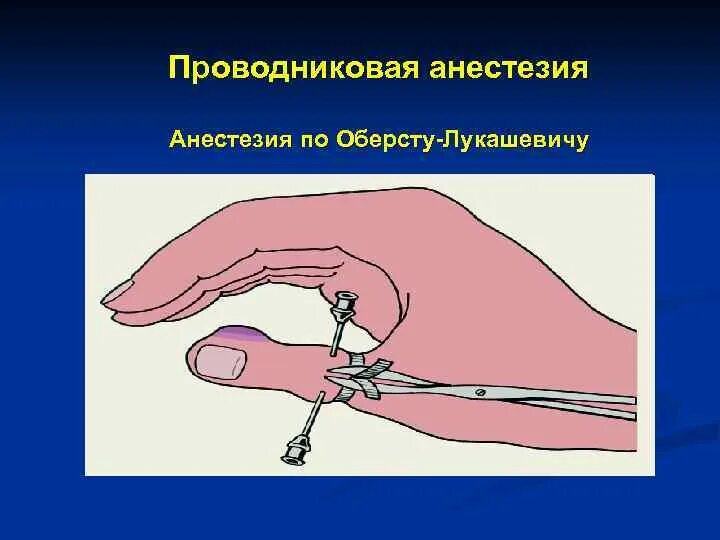 Проводниковая анестезия

Анестезия по Оберсту-Лукашевичу